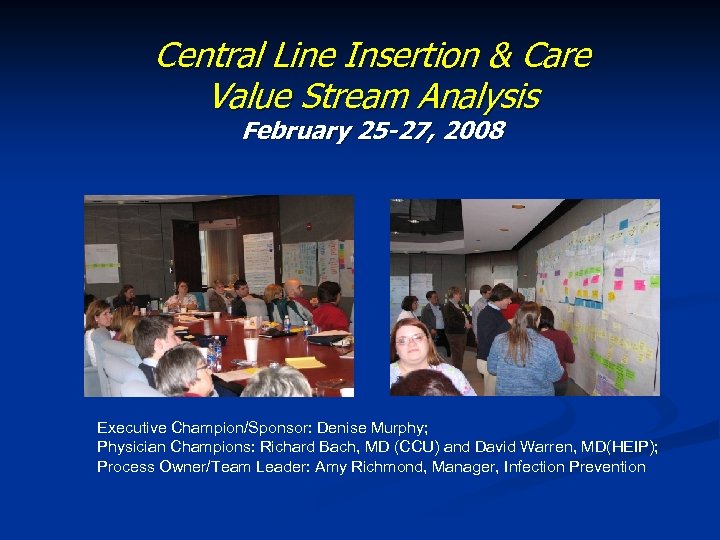 Central Line Insertion & Care
Value Stream Analysis
February 25-27, 2008

Executive Champion/Sponsor: Denise Murphy;
Physician Champions: Richard Bach, MD (CCU) and David Warren, MD(HEIP);
Process Owner/Team Leader: Amy Richmond, Manager, Infection Prevention